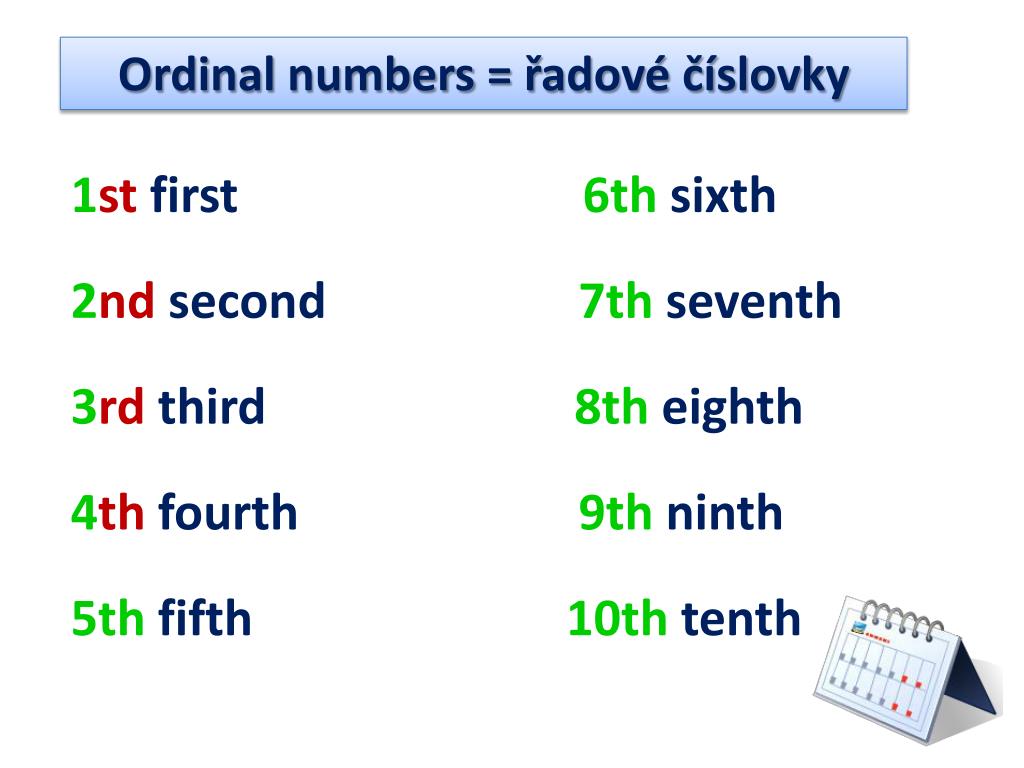 Ordinal numbers = řadové číslovky

1st first
2nd second
3rd third
4th fourth
5th fifth

6th sixth
7th seventh
8th eighth
9th ninth
10th tenth